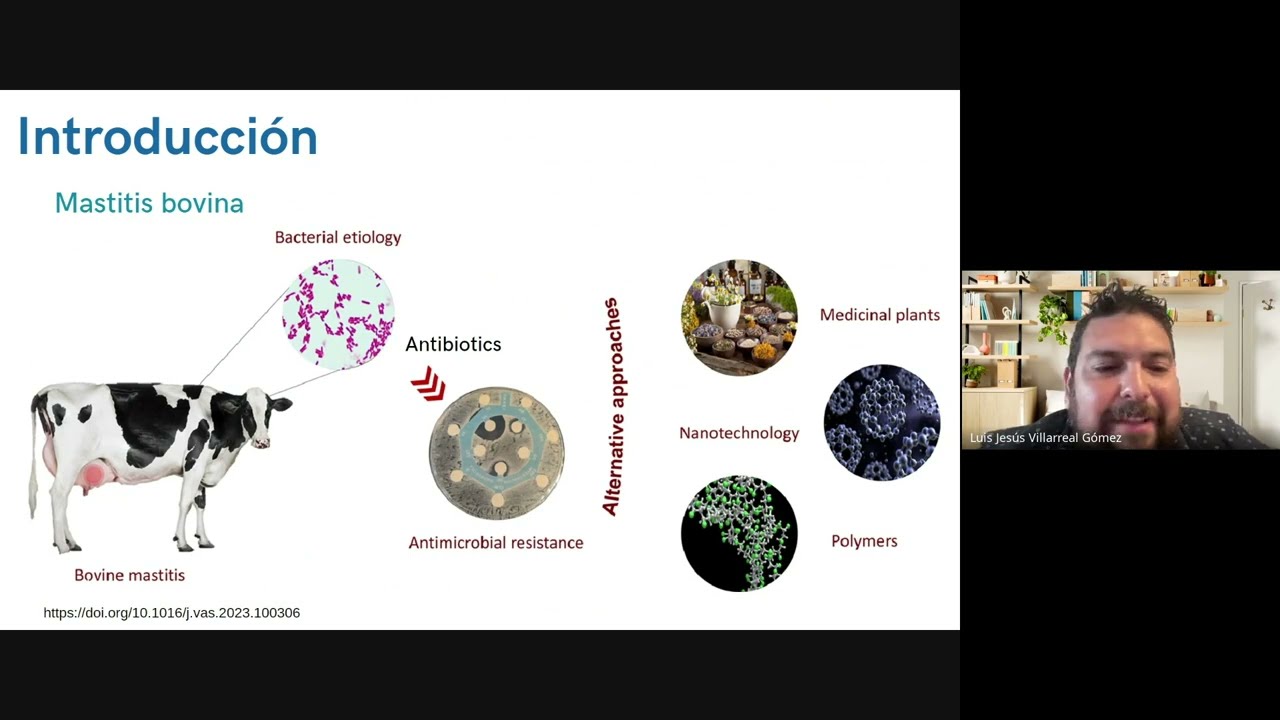 Introducción

Mastitis bovina

Bacterial etiology

Antibiotics

Antimicrobial resistance

Bovine mastitis

Alternative approaches

Medicinal plants

Nanotechnology

Polymers

https://doi.org/10.1016/j.vas.2023.100306

Luis Jesús Villarreal Gómez